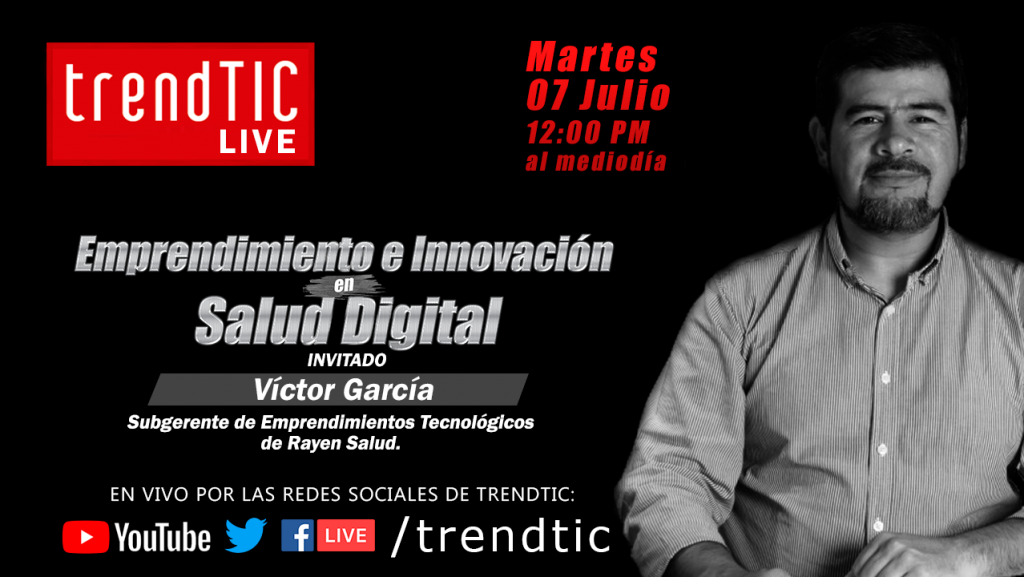 trendTIC
LIVE

Martes
07 Julio
12:00 PM
al mediodía

Emprendimiento e Innovación
en
Salud Digital
INVITADO
Víctor García
Subgerente de Emprendimientos Tecnológicos de Rayen Salud.

EN VIVO POR LAS REDES SOCIALES DE TRENDTIC:
YouTube LIVE /trendtic